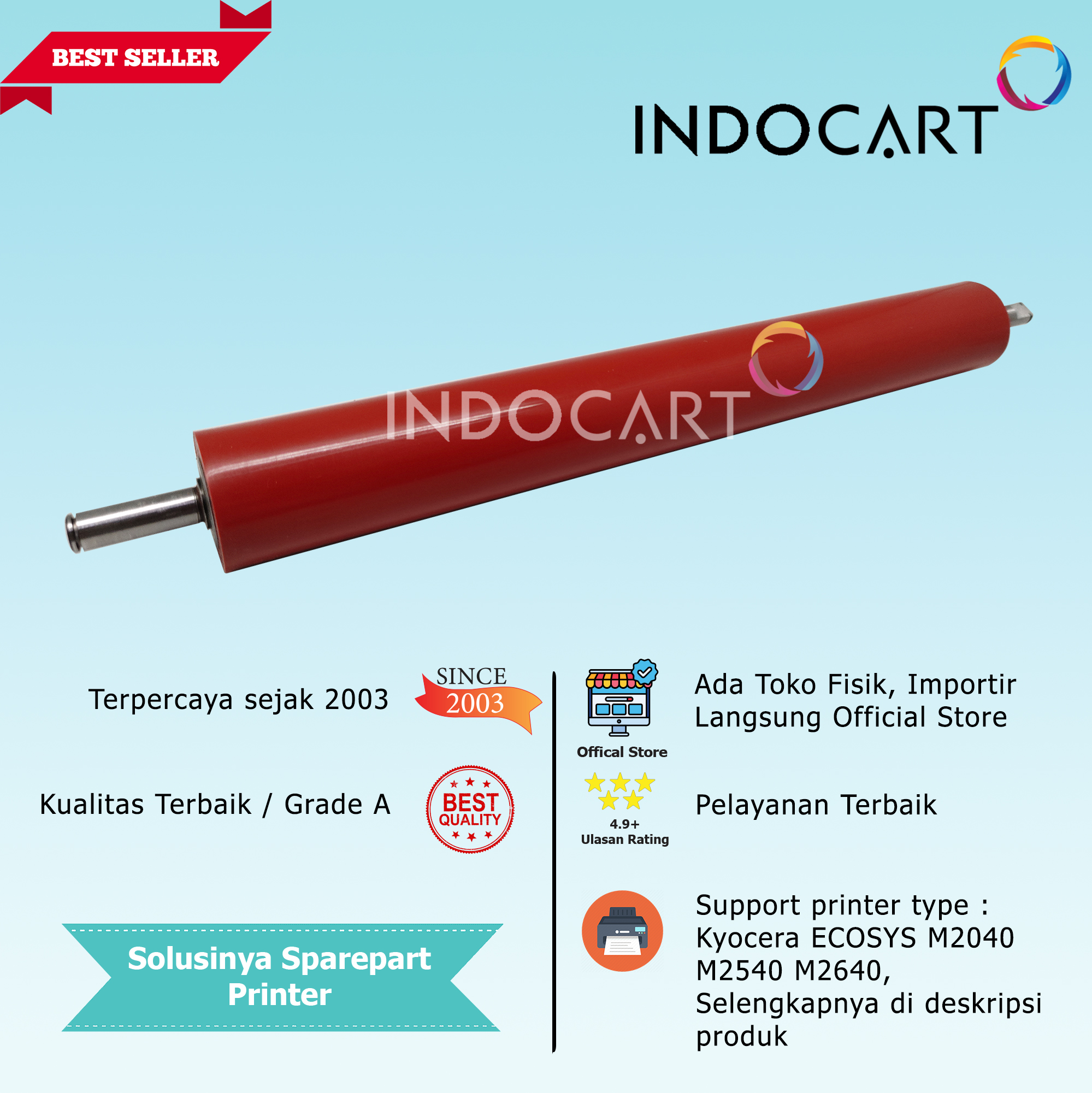 BEST SELLER

INDOCART

INDOCART

Terpercaya sejak 2003

SINCE 2003

Kualitas Terbaik / Grade A

BEST QUALITY

Solusinya Sparepart Printer

Offical Store

Ada Toko Fisik, Importir Langsung Official Store

4.9+
Ulasan Rating

Pelayanan Terbaik

Support printer type : Kyocera ECOSYS M2040 M2540 M2640, Selengkapnya di deskripsi produk